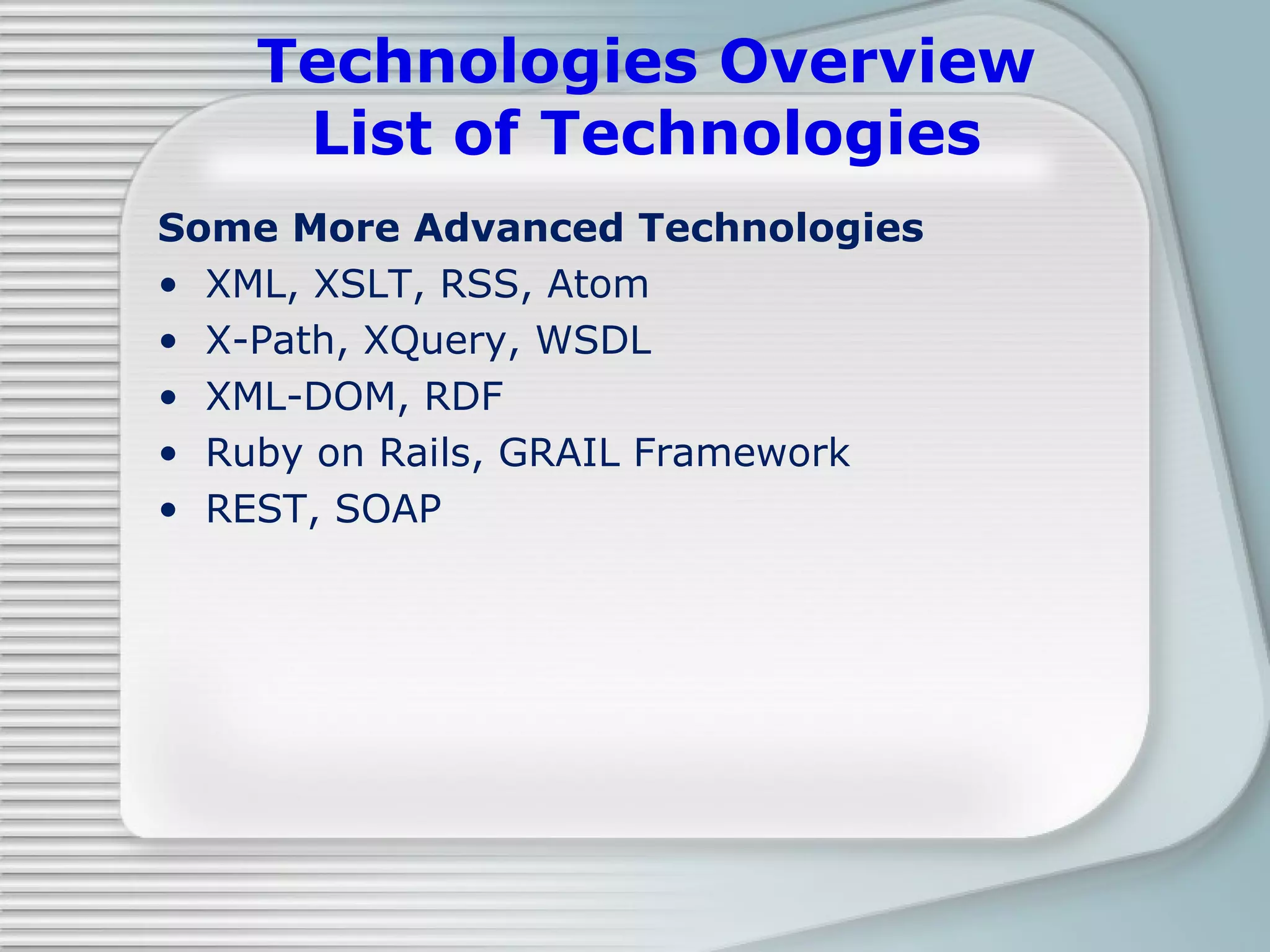 Technologies Overview
List of Technologies

Some More Advanced Technologies
• XML, XSLT, RSS, Atom
• X-Path, XQuery, WSDL
• XML-DOM, RDF
• Ruby on Rails, GRAIL Framework
• REST, SOAP